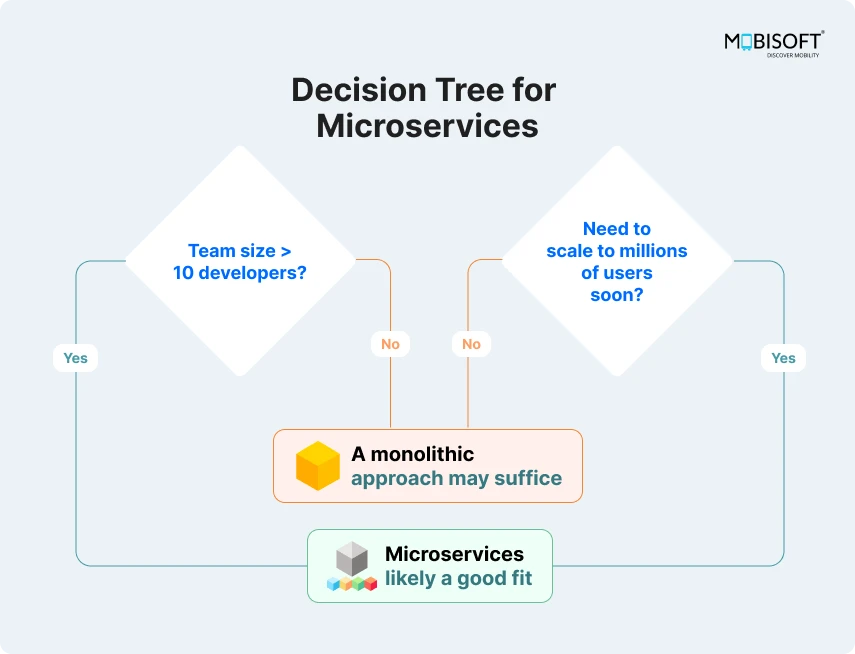 MOBISOFT®
DISCOVER MOBILITY

Decision Tree for Microservices

Team size > 10 developers?

Need to scale to millions of users soon?

Yes

No

No

Yes

A monolithic approach may suffice

Microservices likely a good fit